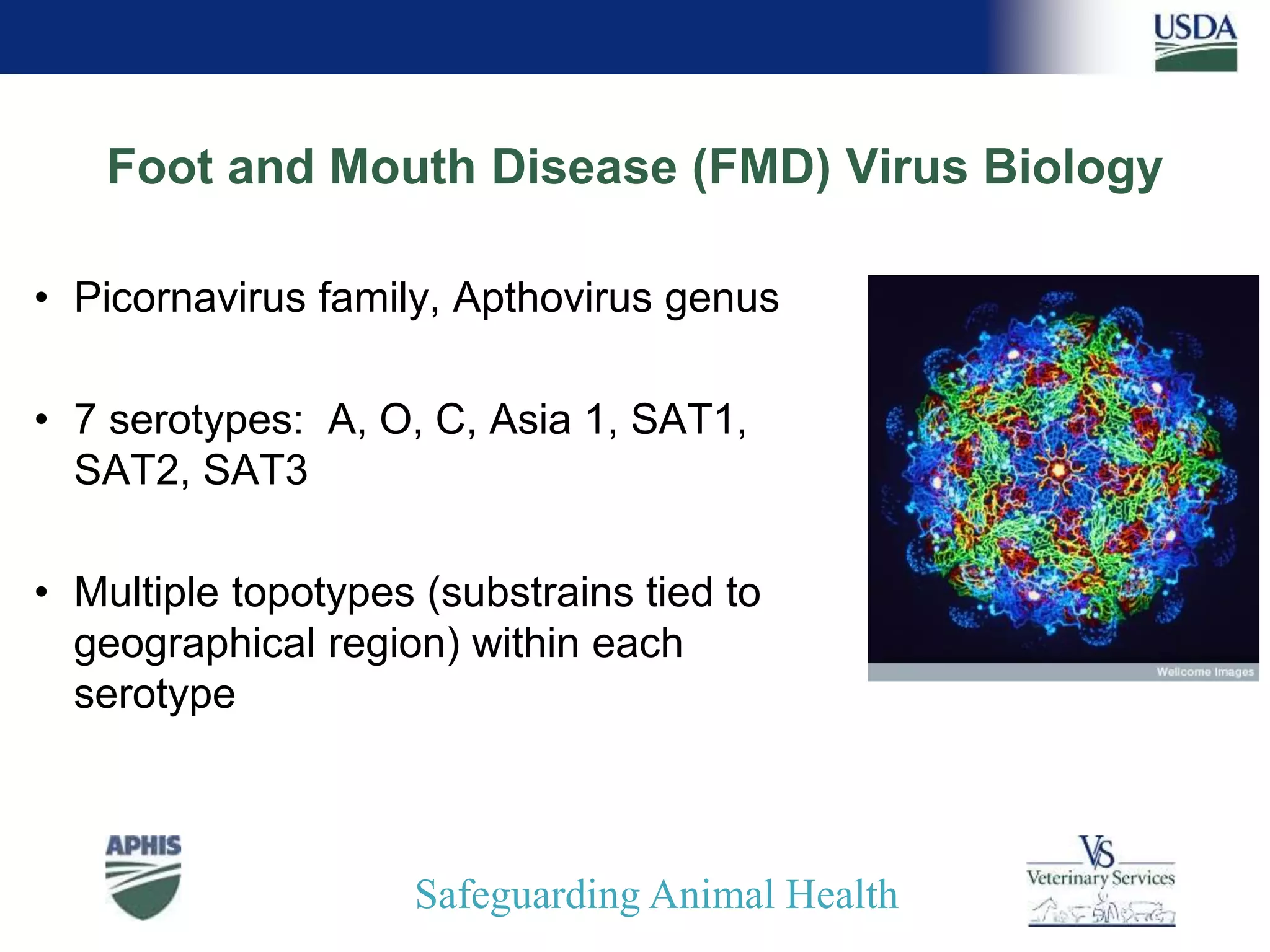 USDA

Foot and Mouth Disease (FMD) Virus Biology

• Picornavirus family, Apthovirus genus

• 7 serotypes: A, O, C, Asia 1, SAT1, SAT2, SAT3

• Multiple topotypes (substrains tied to geographical region) within each serotype

Wellcome Images

APHIS

Safeguarding Animal Health

VS
Veterinary Services